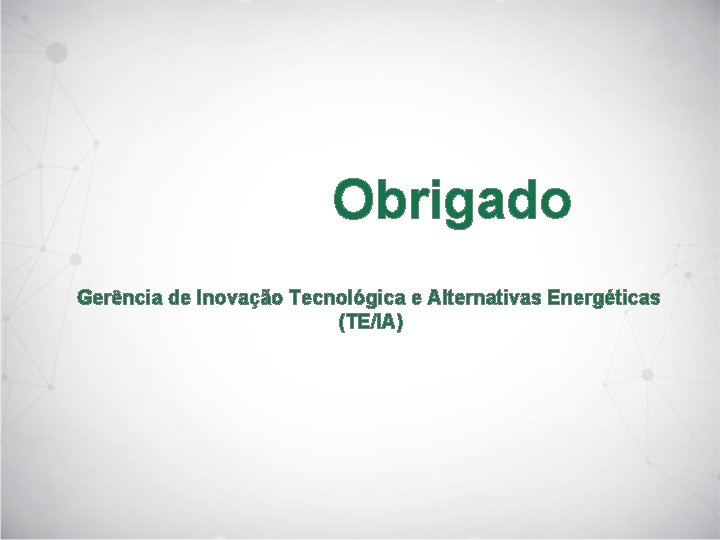 Obrigado

Gerência de Inovação Tecnológica e Alternativas Energéticas (TE/IA)